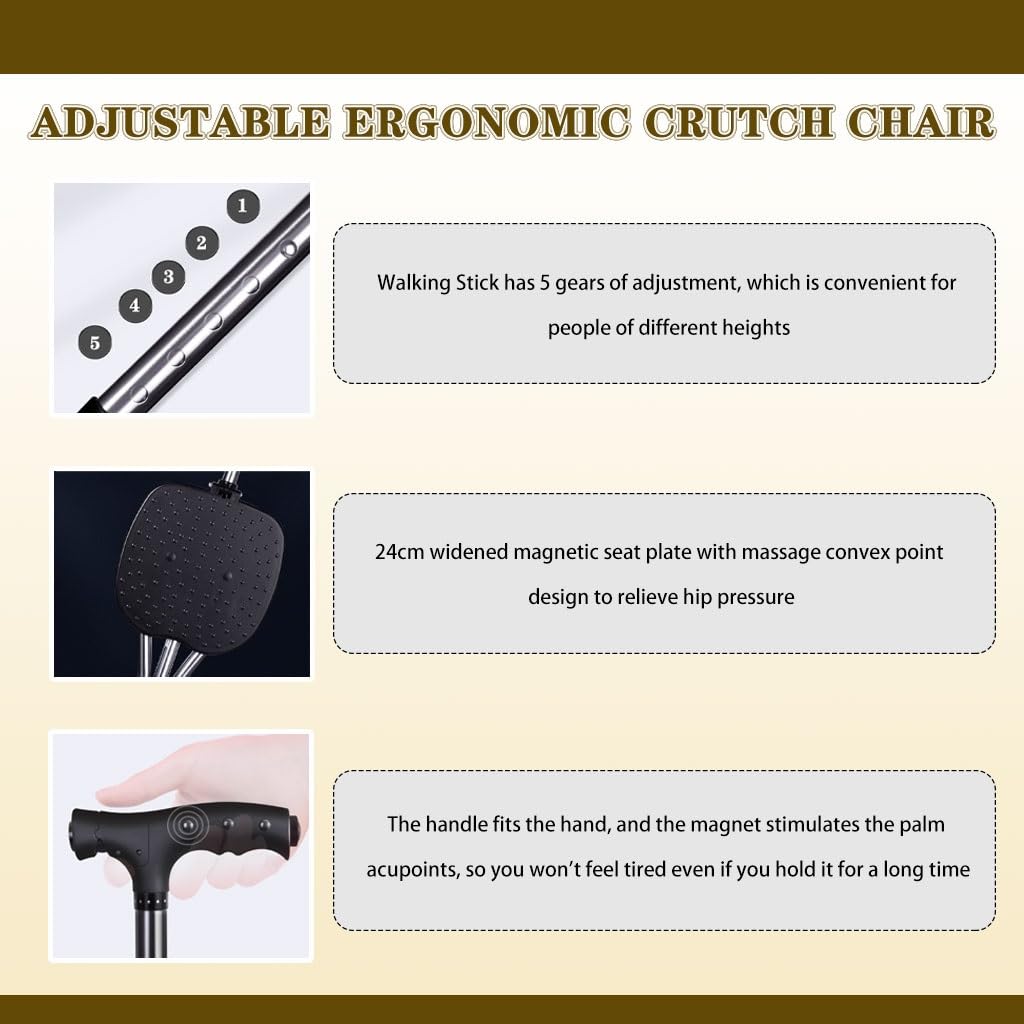 ADJUSTABLE ERGONOMIC CRUTCH CHAIR

1
2
3
4
5

Walking Stick has 5 gears of adjustment, which is convenient for people of different heights

24cm widened magnetic seat plate with massage convex point design to relieve hip pressure

The handle fits the hand, and the magnet stimulates the palm acupoints, so you won't feel tired even if you hold it for a long time